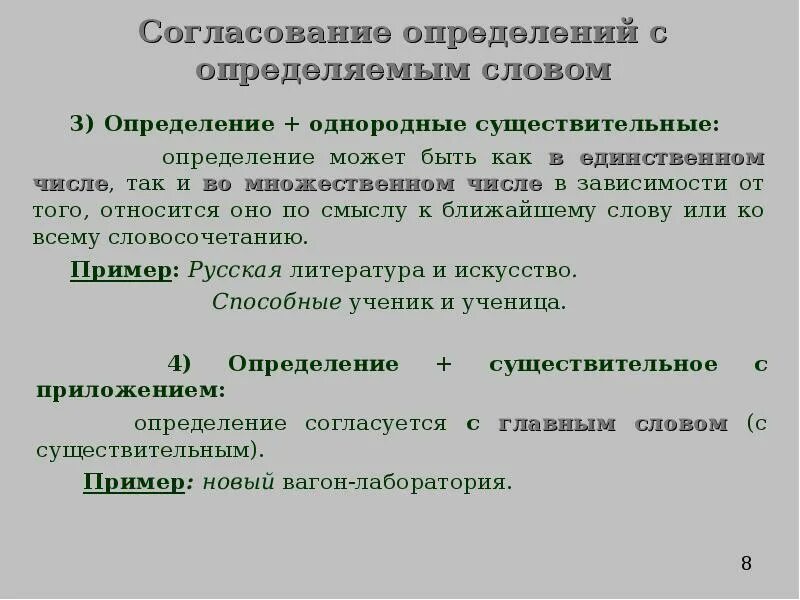 Согласование определений с определяемым словом

3) Определение + однородные существительные:

определение может быть как в единственном числе, так и во множественном числе в зависимости от того, относится оно по смыслу к ближайшему слову или ко всему словосочетанию.

Пример: Русская литература и искусство.

Способные ученик и ученица.

4) Определение + существительное с приложением:

определение согласуется с главным словом (с существительным).

Пример: новый вагон-лаборатория.

8